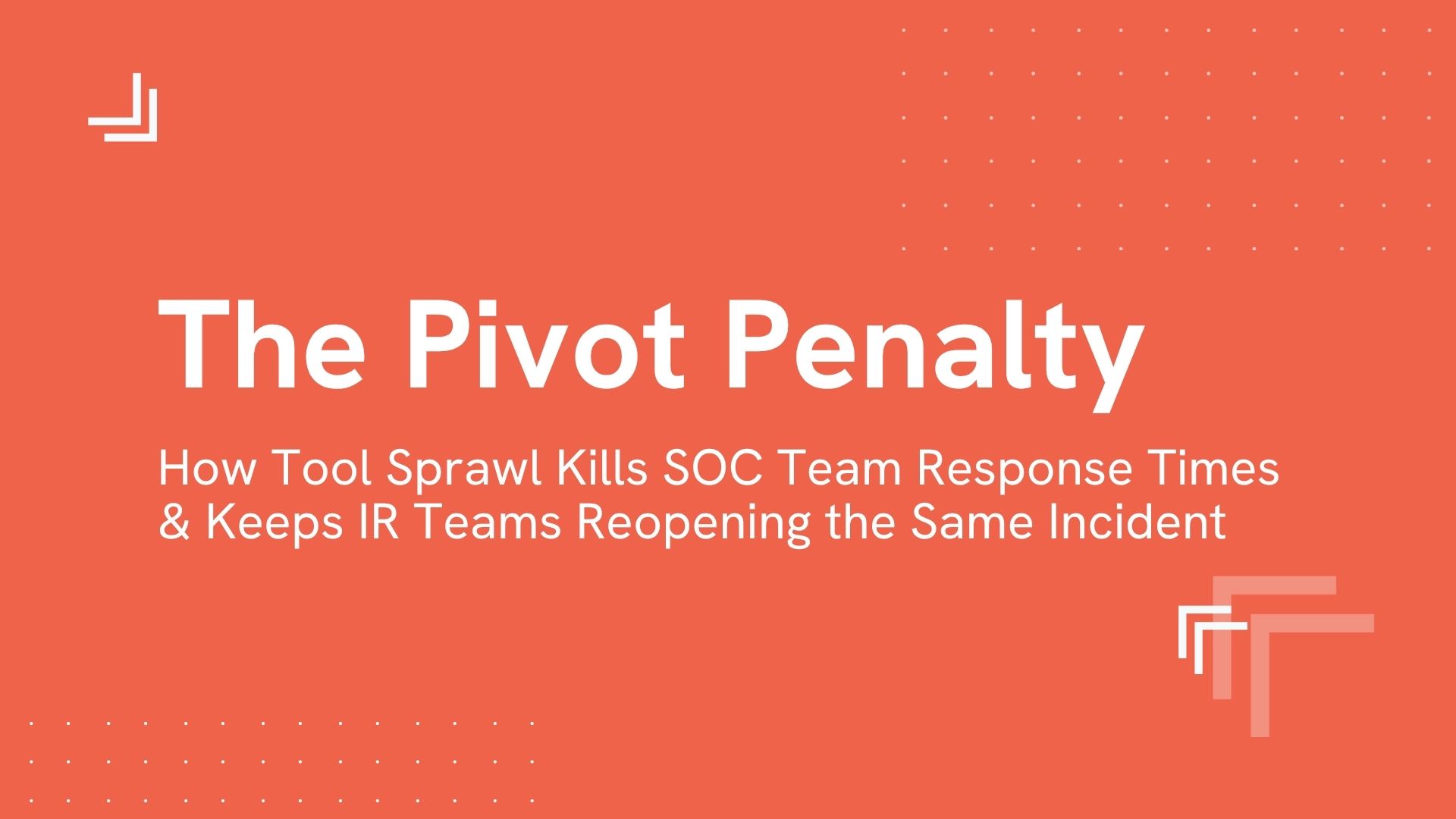 The Pivot Penalty

How Tool Sprawl Kills SOC Team Response Times & Keeps IR Teams Reopening the Same Incident